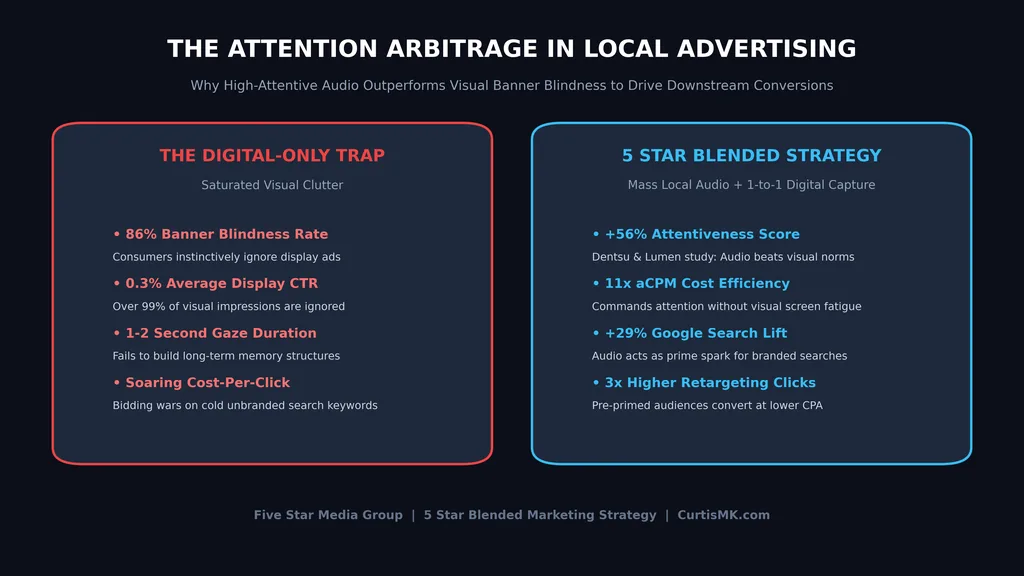 THE ATTENTION ARBITRAGE IN LOCAL ADVERTISING

Why High-Attentive Audio Outperforms Visual Banner Blindness to Drive Downstream Conversions

THE DIGITAL-ONLY TRAP

Saturated Visual Clutter

• 86% Banner Blindness Rate

Consumers instinctively ignore display ads

• 0.3% Average Display CTR

Over 99% of visual impressions are ignored

• 1-2 Second Gaze Duration

Fails to build long-term memory structures

• Soaring Cost-Per-Click

Bidding wars on cold unbranded search keywords

5 STAR BLENDED STRATEGY

Mass Local Audio + 1-to-1 Digital Capture

• +56% Attentiveness Score

Dentsu & Lumen study: Audio beats visual norms

• 11x aCPM Cost Efficiency

Commands attention without visual screen fatigue

• +29% Google Search Lift

Audio acts as prime spark for branded searches

• 3x Higher Retargeting Clicks

Pre-primed audiences convert at lower CPA

Five Star Media Group | 5 Star Blended Marketing Strategy | CurtisMK.com